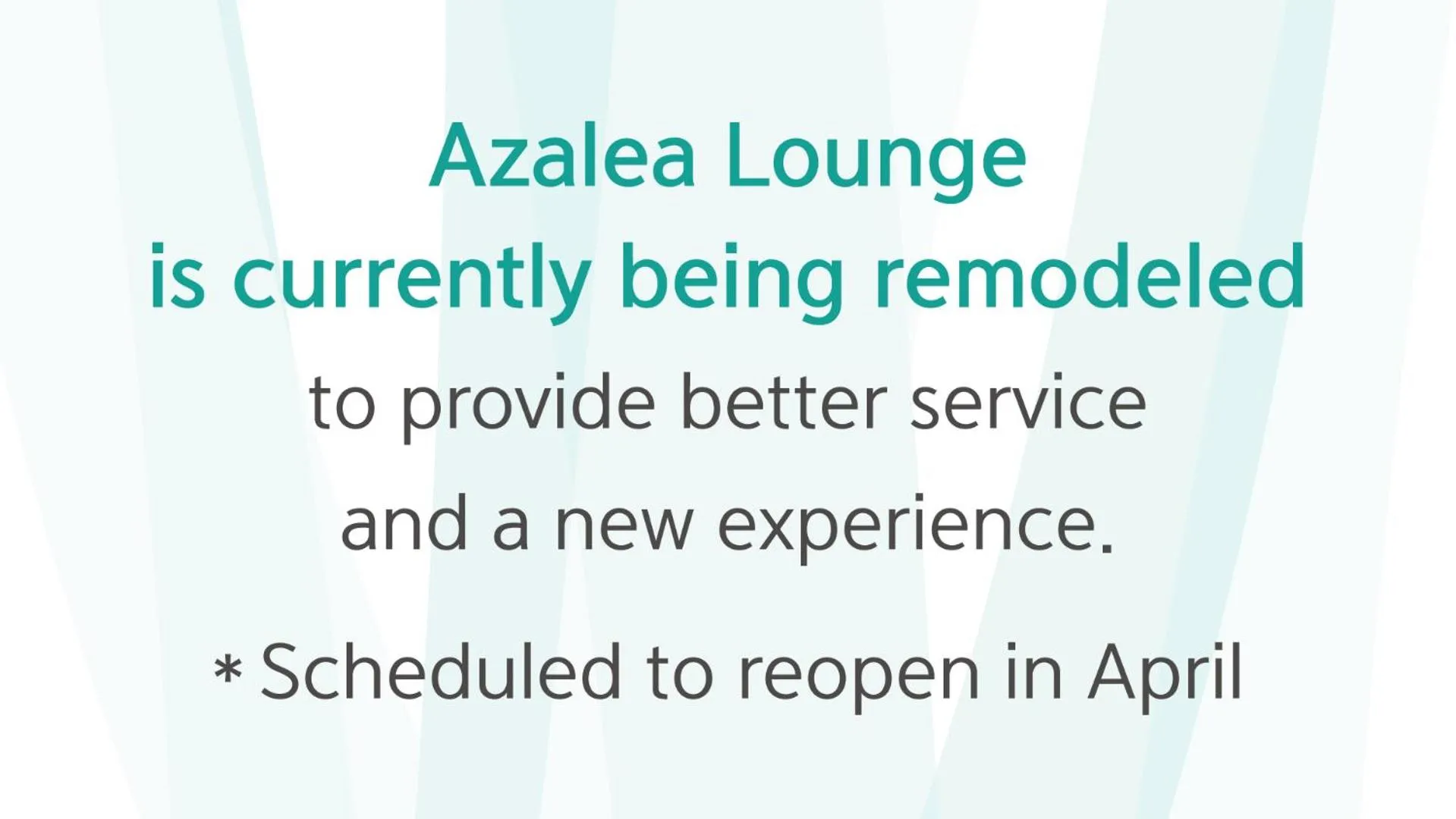 Azalea Lounge
is currently being remodeled
to provide better service
and a new experience.

* Scheduled to reopen in April